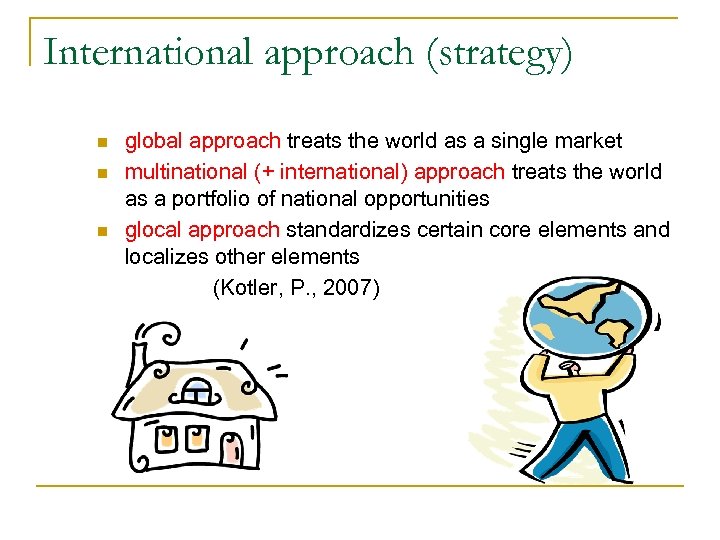 International approach (strategy)

- global approach treats the world as a single market
- multinational (+ international) approach treats the world as a portfolio of national opportunities
- glocal approach standardizes certain core elements and localizes other elements

(Kotler, P., 2007)